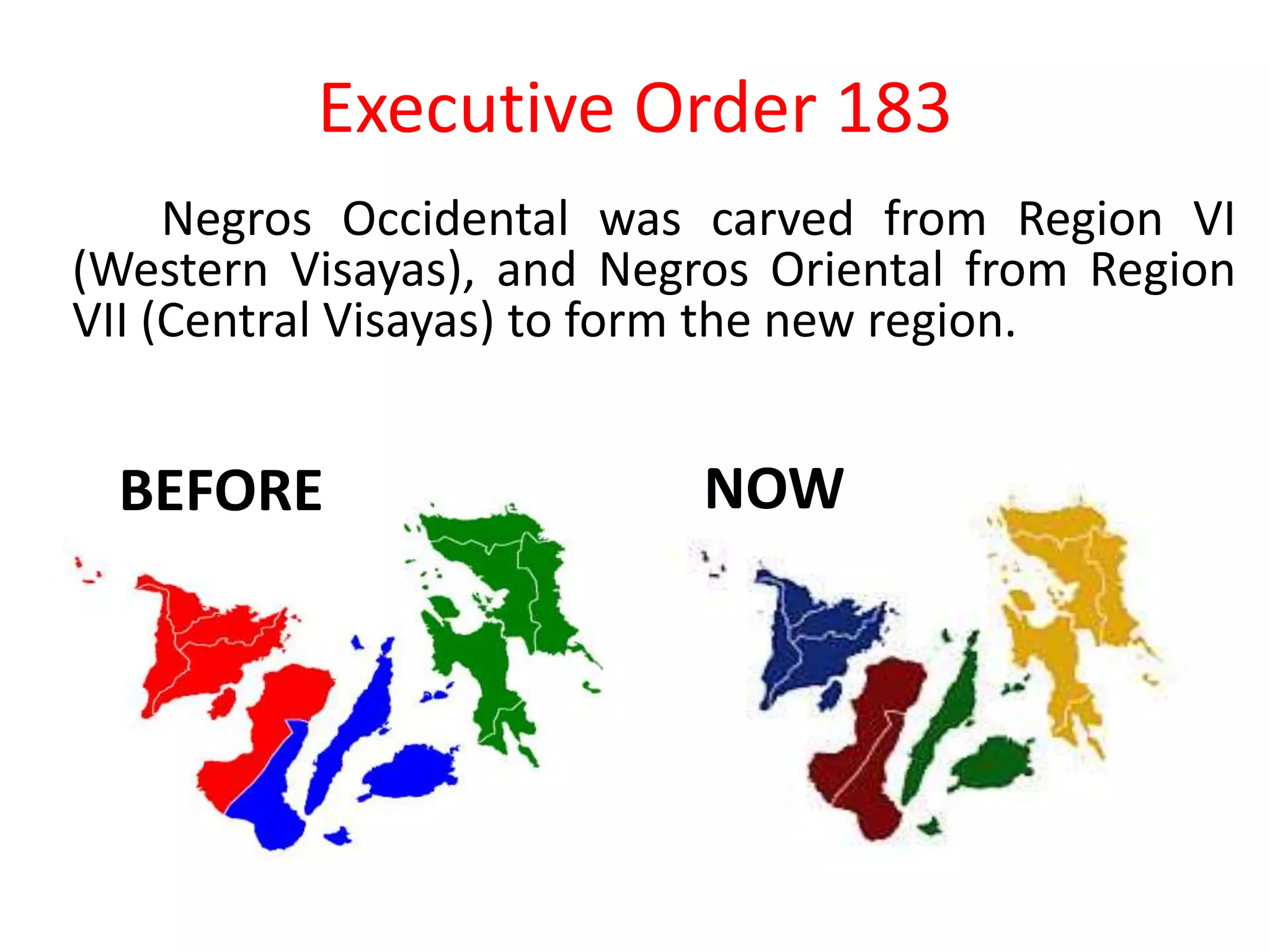 Executive Order 183

Negros Occidental was carved from Region VI (Western Visayas), and Negros Oriental from Region VII (Central Visayas) to form the new region.

BEFORE

NOW